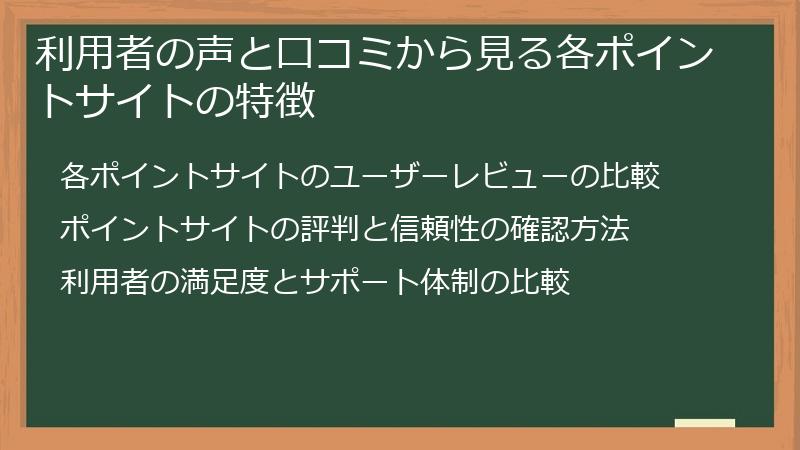 利用者の声と口コミから見る各ポイントサイトの特徴

各ポイントサイトのユーザーレビューの比較

ポイントサイトの評判と信頼性の確認方法

利用者の満足度とサポート体制の比較